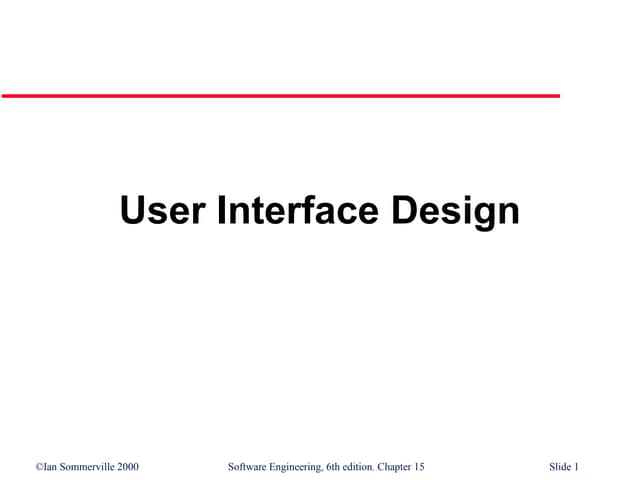 User Interface Design

©Ian Sommerville 2000 Software Engineering, 6th edition. Chapter 15 Slide 1